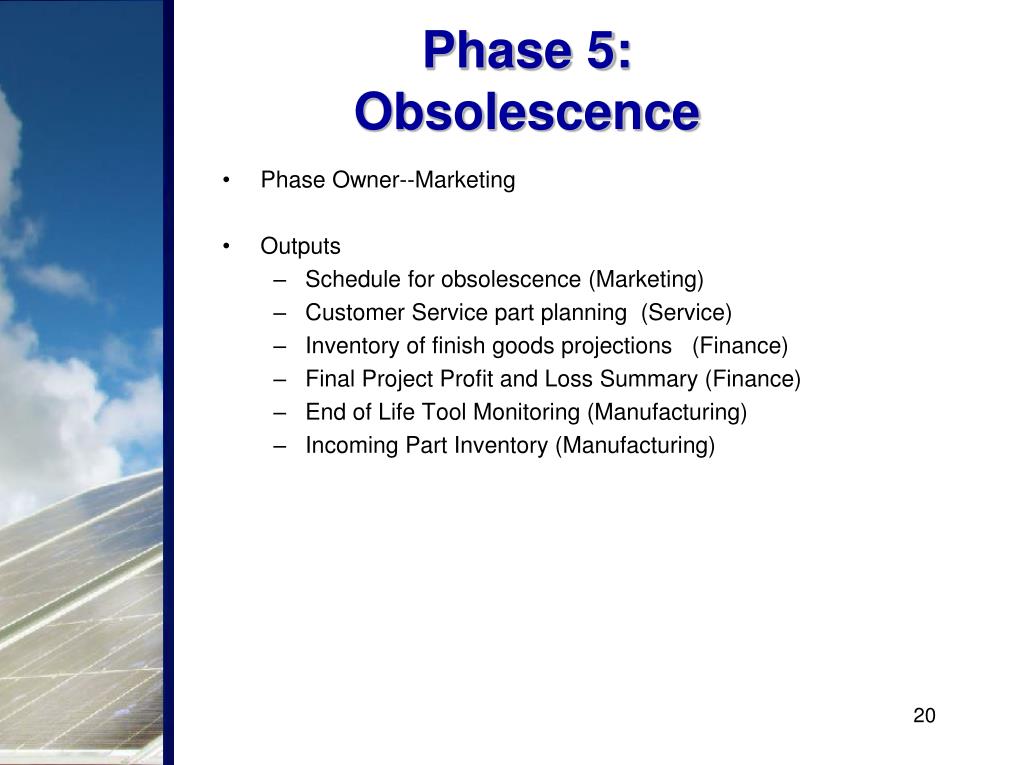 Phase 5:
Obsolescence

• Phase Owner--Marketing

• Outputs
– Schedule for obsolescence (Marketing)
– Customer Service part planning (Service)
– Inventory of finish goods projections (Finance)
– Final Project Profit and Loss Summary (Finance)
– End of Life Tool Monitoring (Manufacturing)
– Incoming Part Inventory (Manufacturing)

20